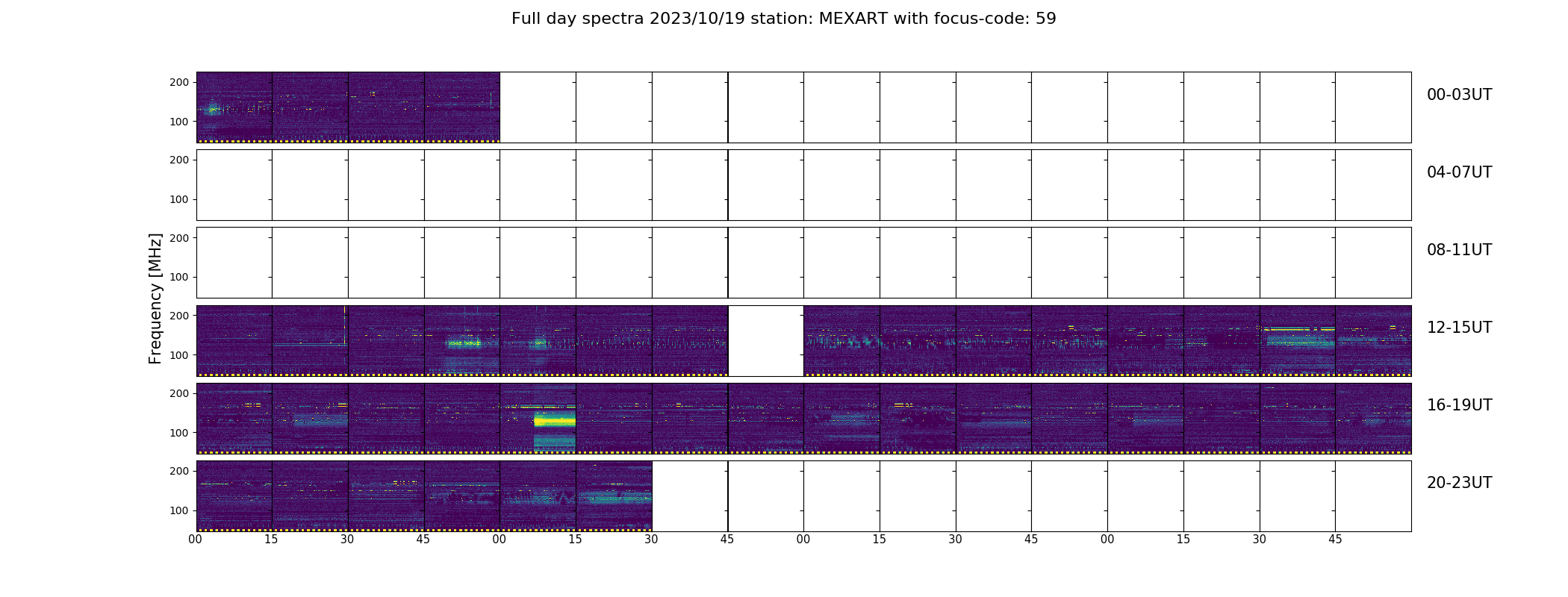 Full day spectra 2023/10/19 station: MEXART with focus-code: 59

Frequency [MHz]

200
100
00-03UT

200
100
04-07UT

200
100
08-11UT

200
100
12-15UT

200
100
16-19UT

200
100
20-23UT

00 15 30 45 00 15 30 45 00 15 30 45 00 15 30 45